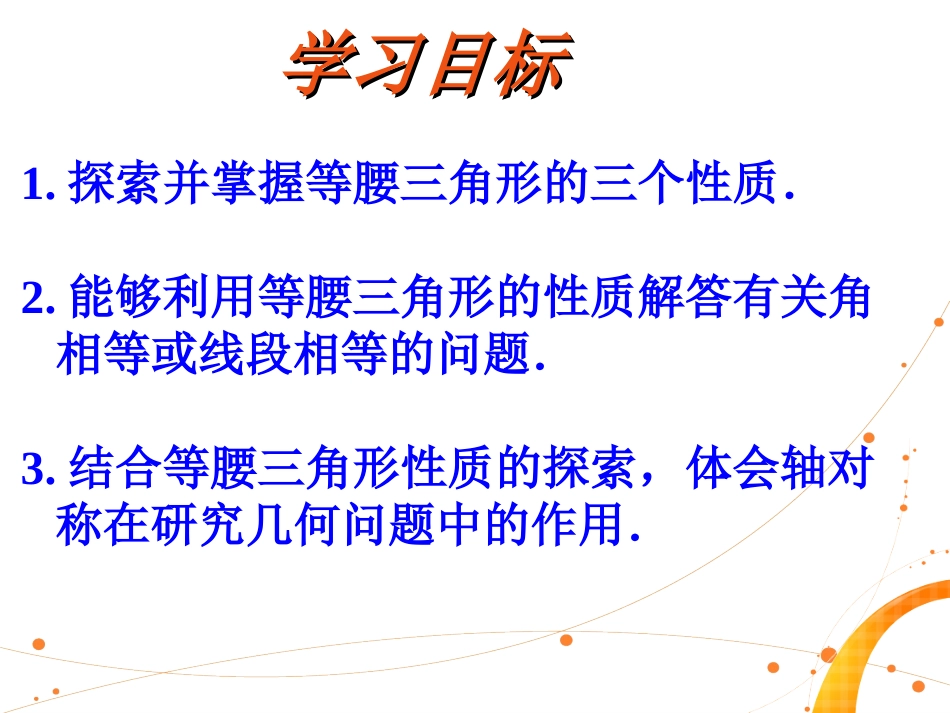 学习目标

1. 探索并掌握等腰三角形的三个性质.

2. 能够利用等腰三角形的性质解答有关角相等或线段相等的问题.

3. 结合等腰三角形性质的探索，体会轴对称在研究几何问题中的作用.